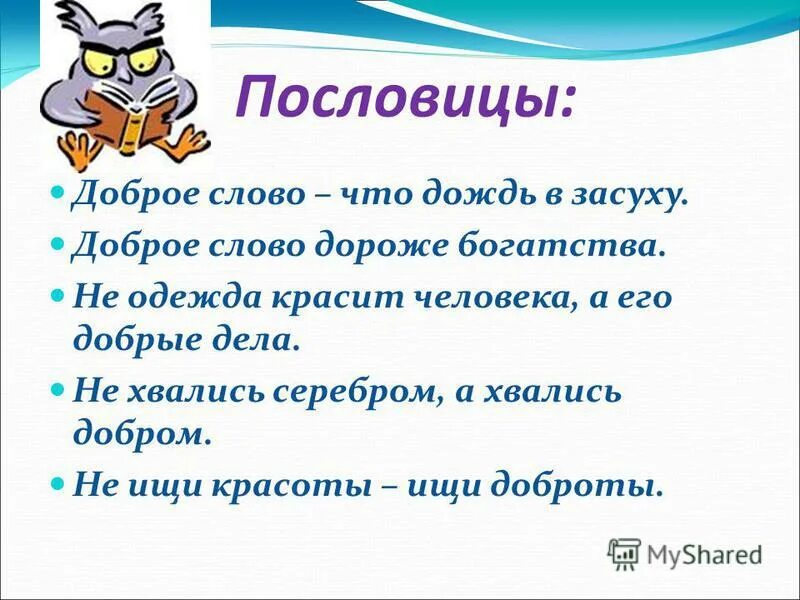 Пословицы:

Доброе слово – что дождь в засуху.

Доброе слово дороже богатства.

Не одежда красит человека, а его добрые дела.

Не хвались серебром, а хвались добром.

Не ищи красоты – ищи доброты.

MyShared